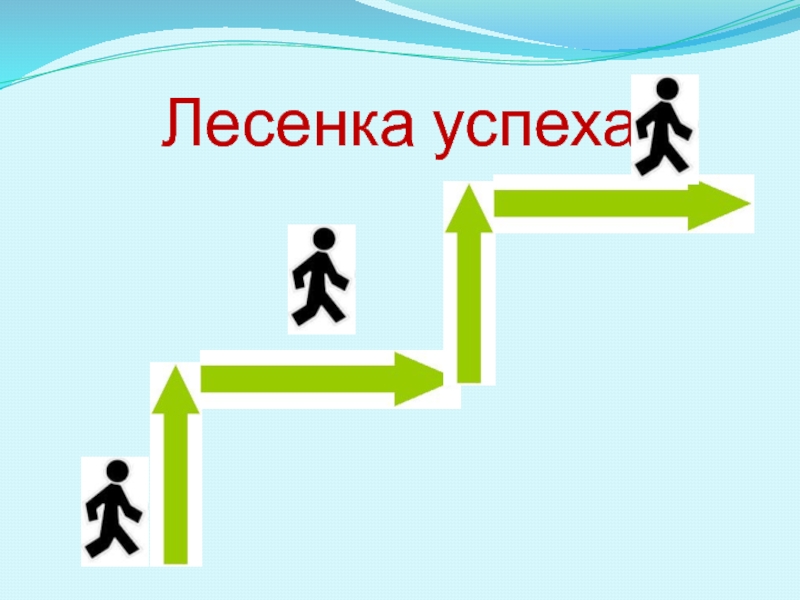 Лесенка успеха